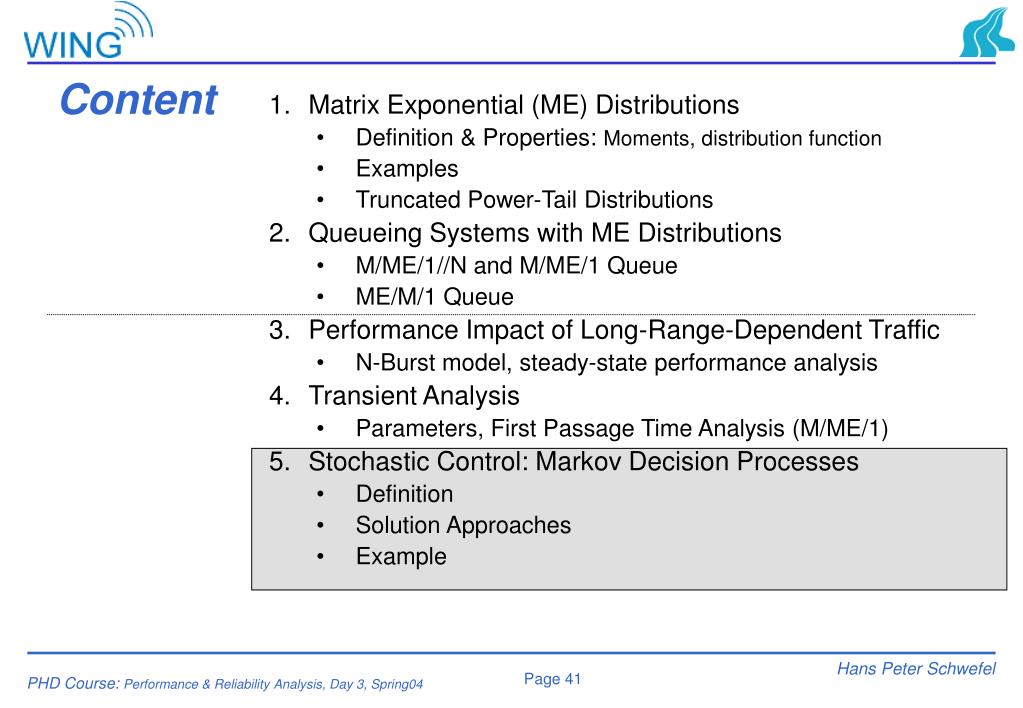 WING

Content

1. Matrix Exponential (ME) Distributions
• Definition & Properties: Moments, distribution function
• Examples
• Truncated Power-Tail Distributions
2. Queueing Systems with ME Distributions
• M/ME/1//N and M/ME/1 Queue
• ME/M/1 Queue
3. Performance Impact of Long-Range-Dependent Traffic
• N-Burst model, steady-state performance analysis
4. Transient Analysis
• Parameters, First Passage Time Analysis (M/ME/1)
5. Stochastic Control: Markov Decision Processes
• Definition
• Solution Approaches
• Example

PHD Course: Performance & Reliability Analysis, Day 3, Spring04

Page 41

Hans Peter Schwefel